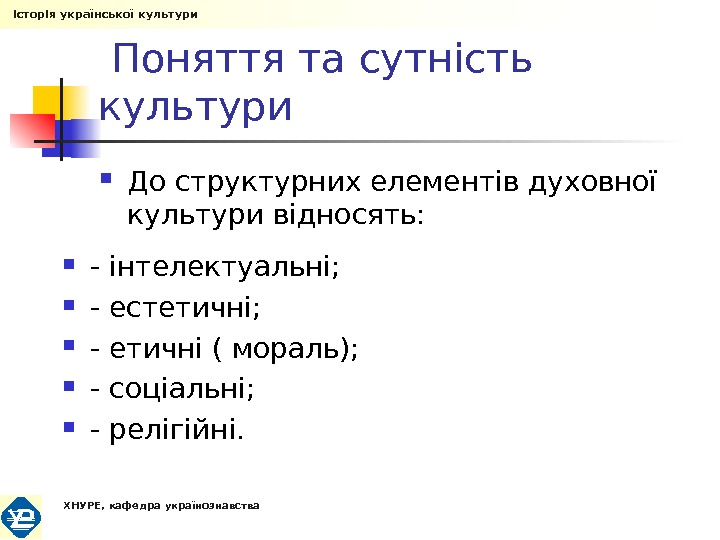 Історія української культури

Поняття та сутність культури

До структурних елементів духовної культури відносять:

- інтелектуальні;
- естетичні;
- етичні ( мораль);
- соціальні;
- релігійні.

ХНУРЕ, кафедра українознавства